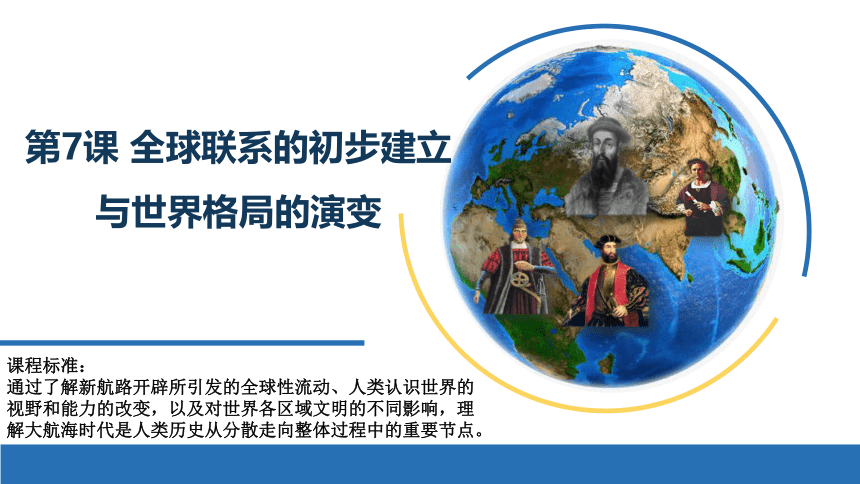 第7课 全球联系的初步建立与世界格局的演变

课程标准：
通过了解新航路开辟所引发的全球性流动、人类认识世界的视野和能力的改变，以及对世界各区域文明的不同影响，理解大航海时代是人类历史从分散走向整体过程中的重要节点。